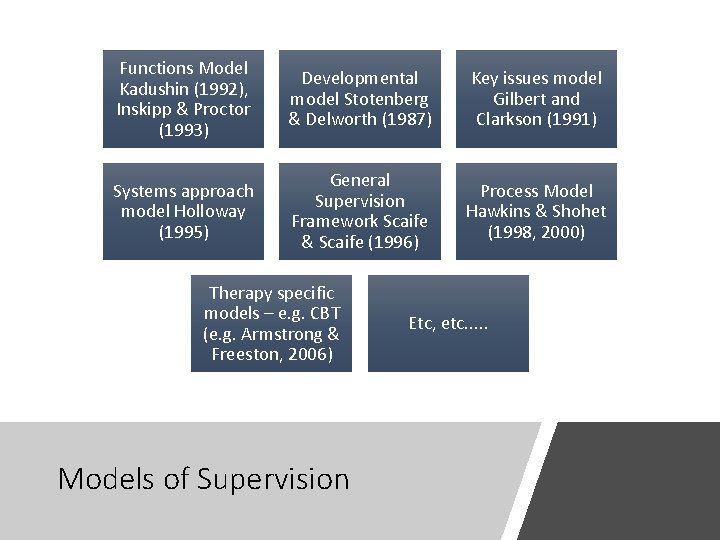 Functions Model Kadushin (1992), Inskipp & Proctor (1993)

Developmental model Stotenberg & Delworth (1987)

Key issues model Gilbert and Clarkson (1991)

Systems approach model Holloway (1995)

General Supervision Framework Scaife & Scaife (1996)

Process Model Hawkins & Shohet (1998, 2000)

Therapy specific models – e.g. CBT (e.g. Armstrong & Freeston, 2006)

Etc, etc.....

Models of Supervision